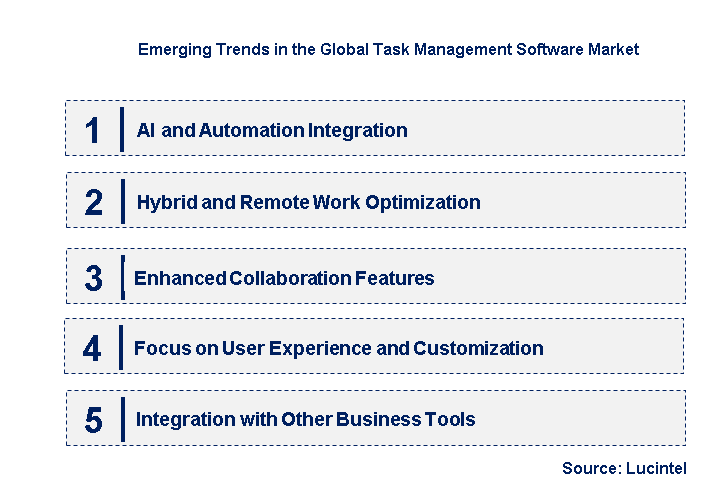 Emerging Trends in the Global Task Management Software Market

1 AI and Automation Integration

2 Hybrid and Remote Work Optimization

3 Enhanced Collaboration Features

4 Focus on User Experience and Customization

5 Integration with Other Business Tools

Source: Lucintel